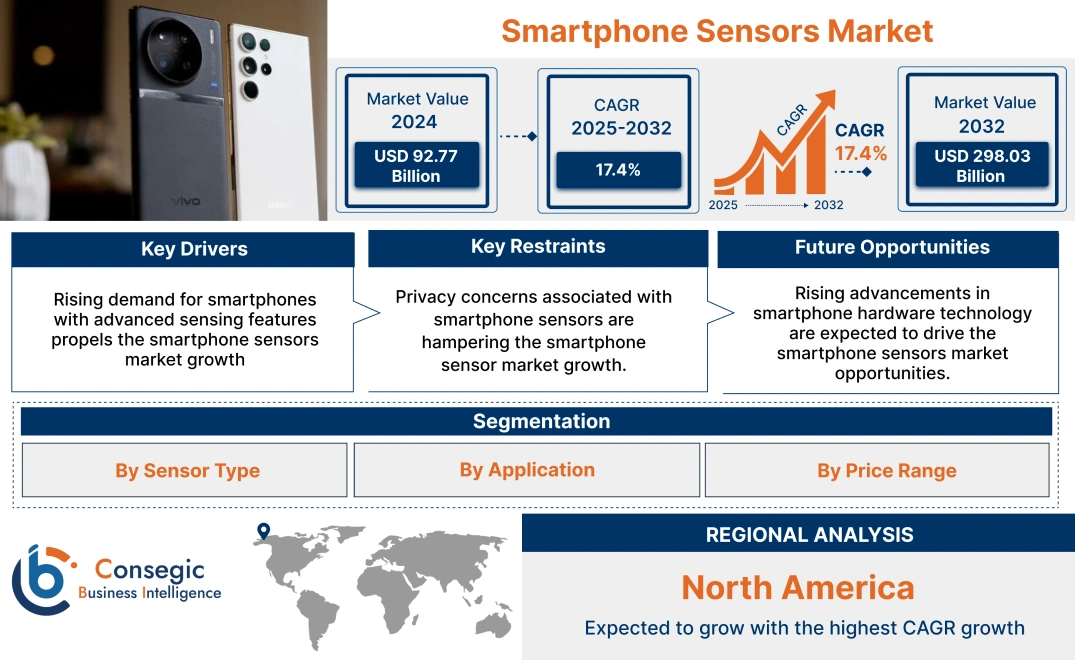 vivo

Smartphone Sensors Market

Market Value 2024
USD 92.77 Billion

CAGR 2025-2032
17.4%

CAGR
CAGR 17.4%
2025 2032

Market Value 2032
USD 298.03 Billion

Key Drivers
Rising demand for smartphones with advanced sensing features propels the smartphone sensors market growth

Key Restraints
Privacy concerns associated with smartphone sensors are hampering the smartphone sensor market growth.

Future Opportunities
Rising advancements in smartphone hardware technology are expected to drive the smartphone sensors market opportunities.

Segmentation
By Sensor Type
By Application
By Price Range

Consegic
Business Intelligence

REGIONAL ANALYSIS
North America
Expected to grow with the highest CAGR growth